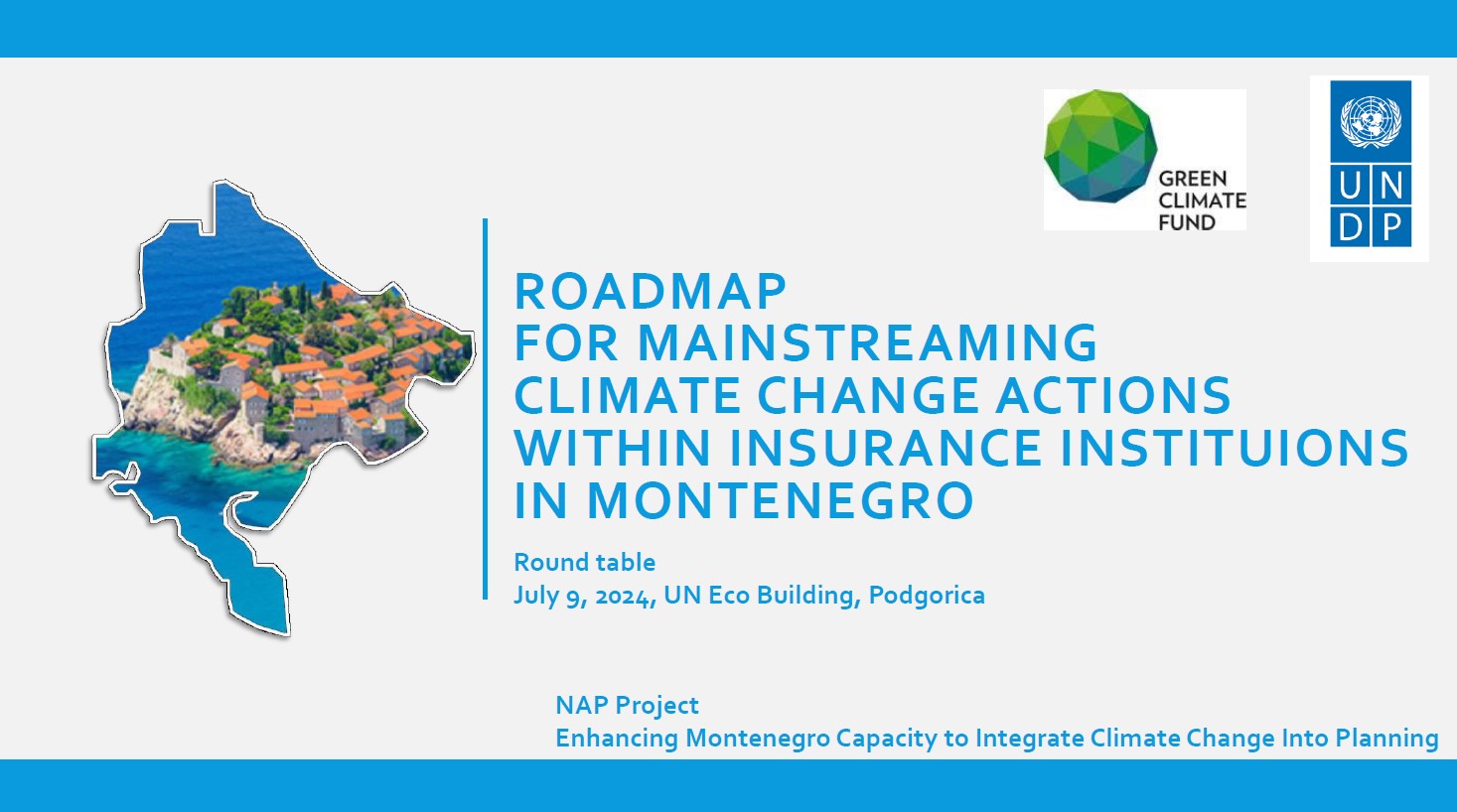 GREEN CLIMATE FUND

U N D P

ROADMAP
FOR MAINSTREAMING
CLIMATE CHANGE ACTIONS
WITHIN INSURANCE INSTITUIONS
IN MONTENEGRO

Round table
July 9, 2024, UN Eco Building, Podgorica

NAP Project
Enhancing Montenegro Capacity to Integrate Climate Change Into Planning